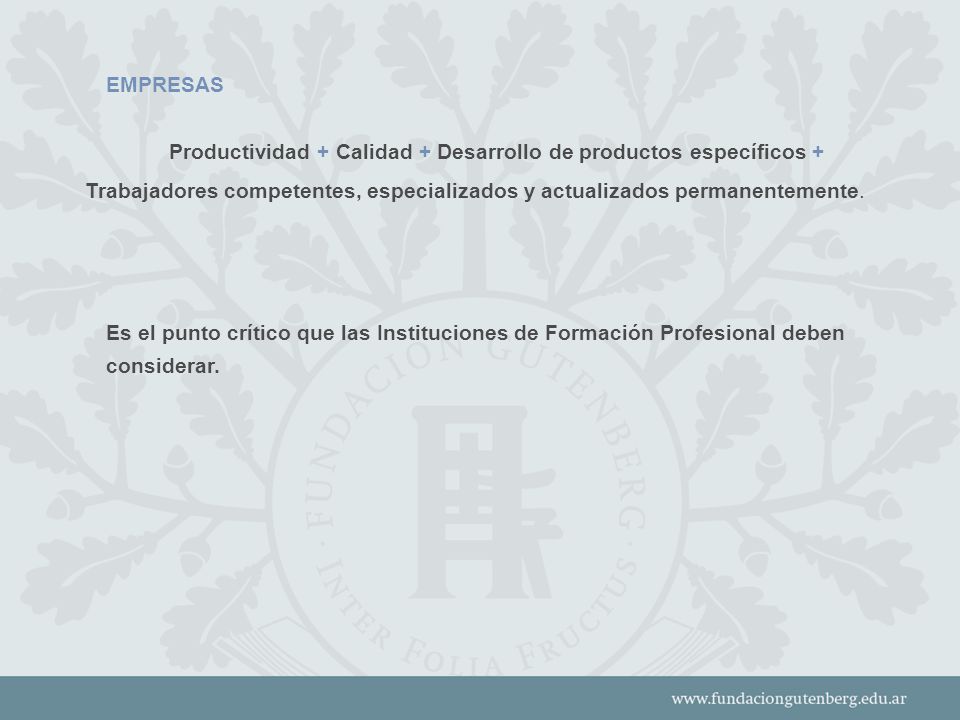 EMPRESAS

Productividad + Calidad + Desarrollo de productos específicos + Trabajadores competentes, especializados y actualizados permanentemente.

Es el punto crítico que las Instituciones de Formación Profesional deben considerar.

FUNDACION GUTENBERG · INTER FOLIA FRUCTUS ·

www.fundaciongutenberg.edu.ar